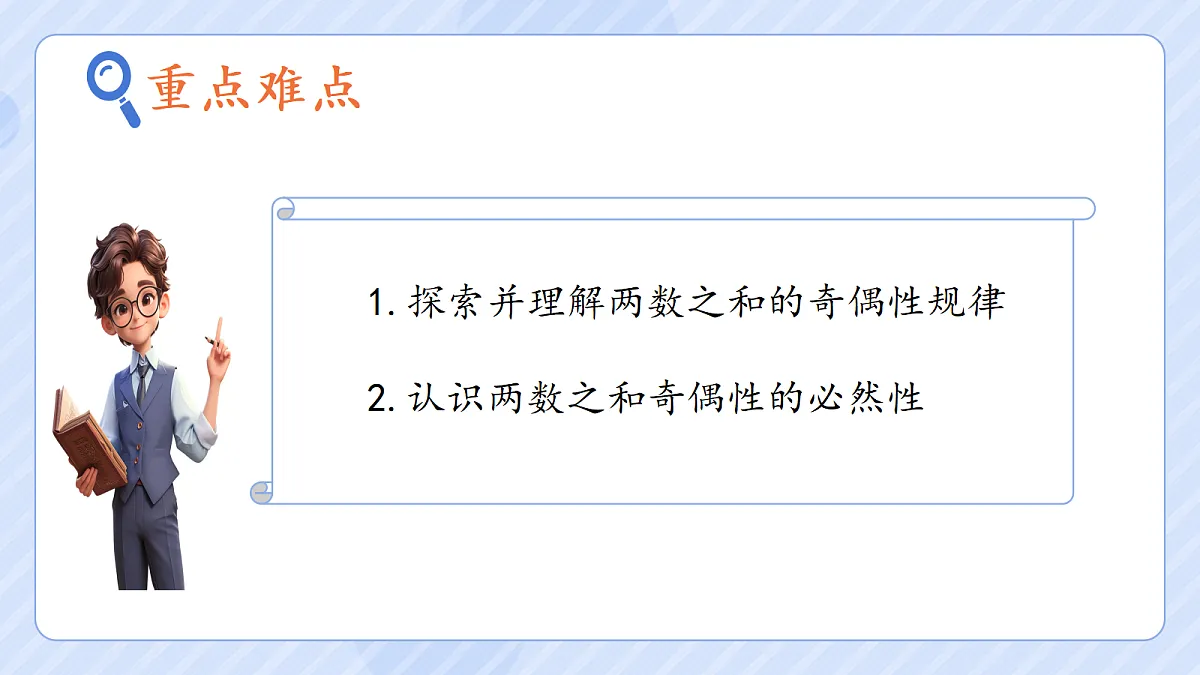 重点难点

1. 探索并理解两数之和的奇偶性规律

2. 认识两数之和奇偶性的必然性